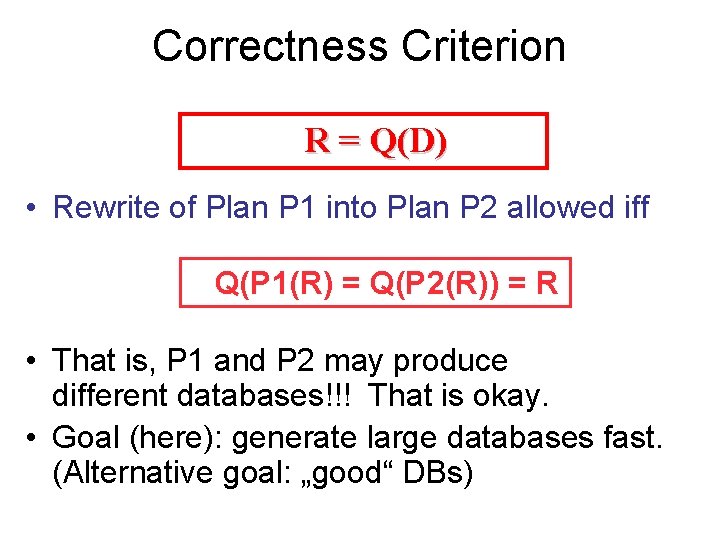 Correctness Criterion

R = Q(D)

• Rewrite of Plan P1 into Plan P2 allowed iff

Q(P1(R) = Q(P2(R)) = R

• That is, P1 and P2 may produce different databases!!! That is okay.
• Goal (here): generate large databases fast. (Alternative goal: „good“ DBs)